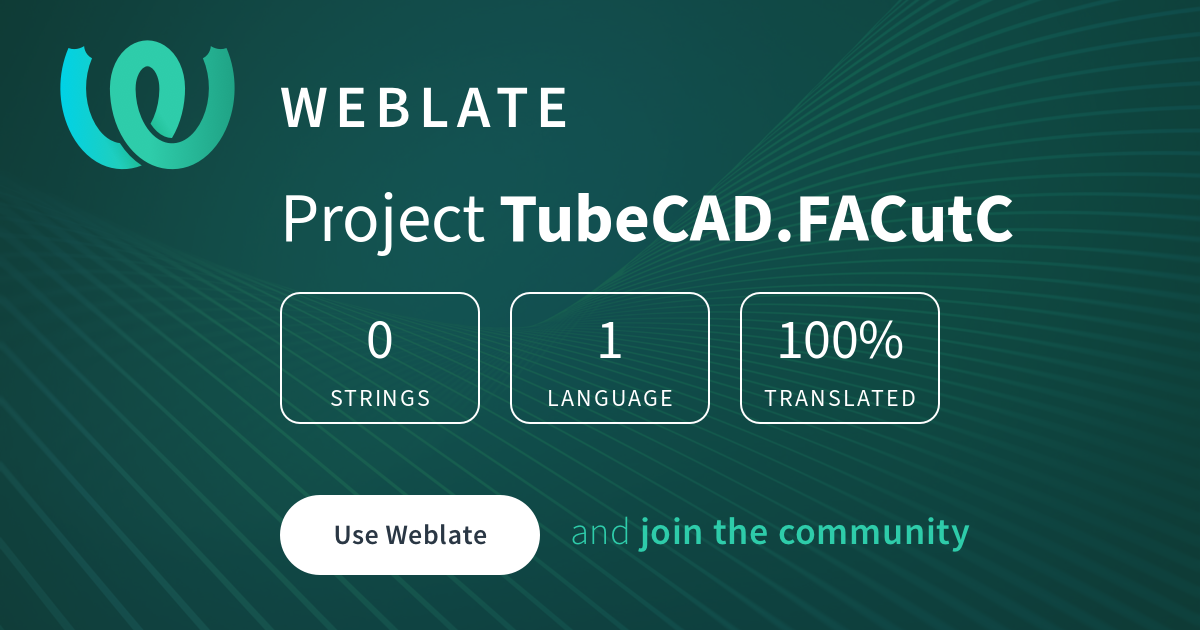 WEBLATE

Project TubeCAD.FACutC

0
STRINGS

1
LANGUAGE

100%
TRANSLATED

Use Weblate

and join the community